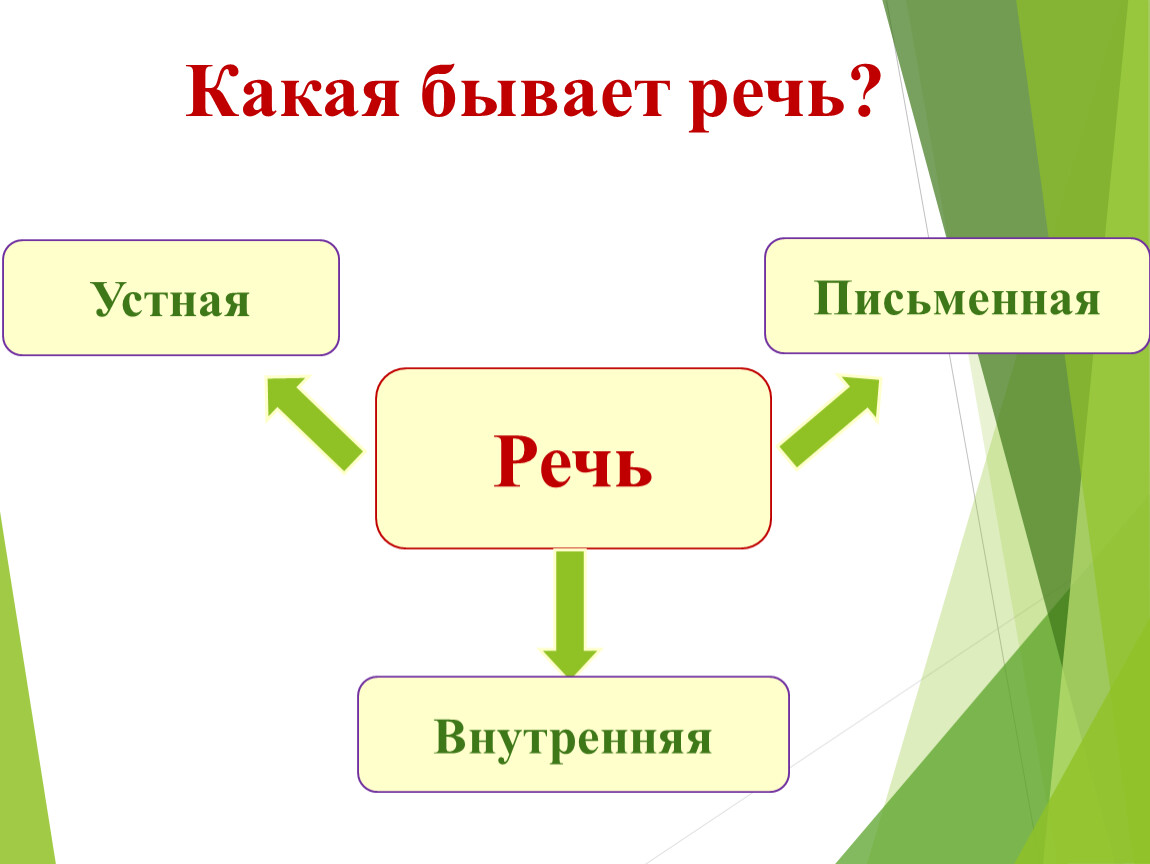 Какая бывает речь?

Устная

Письменная

Речь

Внутренняя